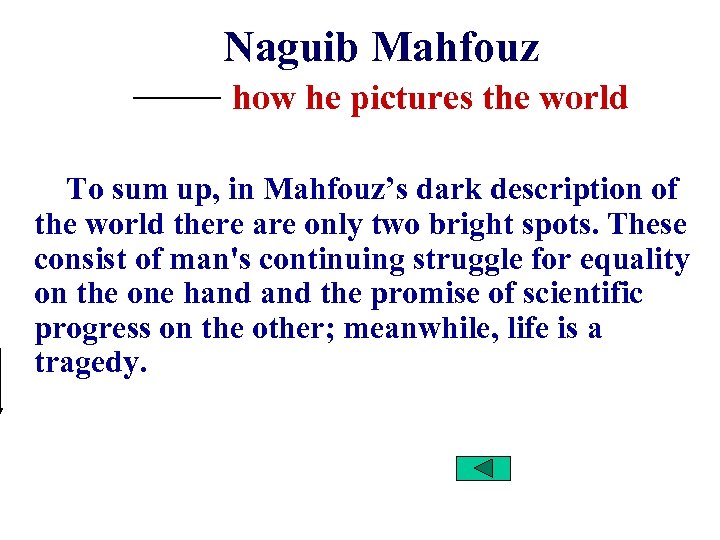 Naguib Mahfouz
—— how he pictures the world

To sum up, in Mahfouz’s dark description of the world there are only two bright spots. These consist of man's continuing struggle for equality on the one hand and the promise of scientific progress on the other; meanwhile, life is a tragedy.